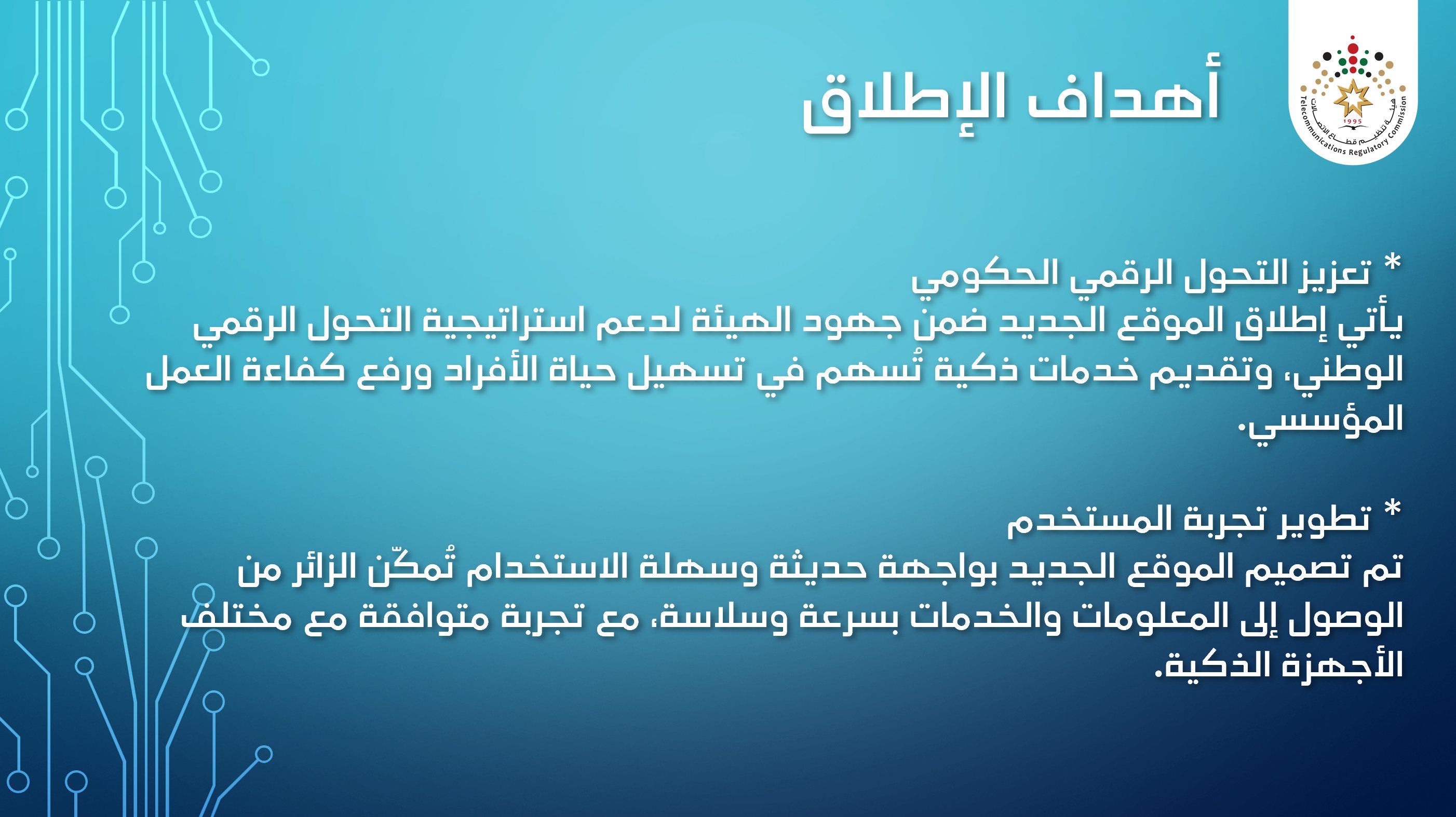 هيئة تنظيم قطاع الاتصالات
1995
Telecommunications Regulatory Commission

أهداف الإطلاق

* تعزيز التحول الرقمي الحكومي
يأتي إطلاق الموقع الجديد ضمن جهود الهيئة لدعم استراتيجية التحول الرقمي الوطني، وتقديم خدمات ذكية تُسهم في تسهيل حياة الأفراد ورفع كفاءة العمل المؤسسي.

* تطوير تجربة المستخدم
تم تصميم الموقع الجديد بواجهة حديثة وسهلة الاستخدام تُمكّن الزائر من الوصول إلى المعلومات والخدمات بسرعة وسلاسة، مع تجربة متوافقة مع مختلف الأجهزة الذكية.